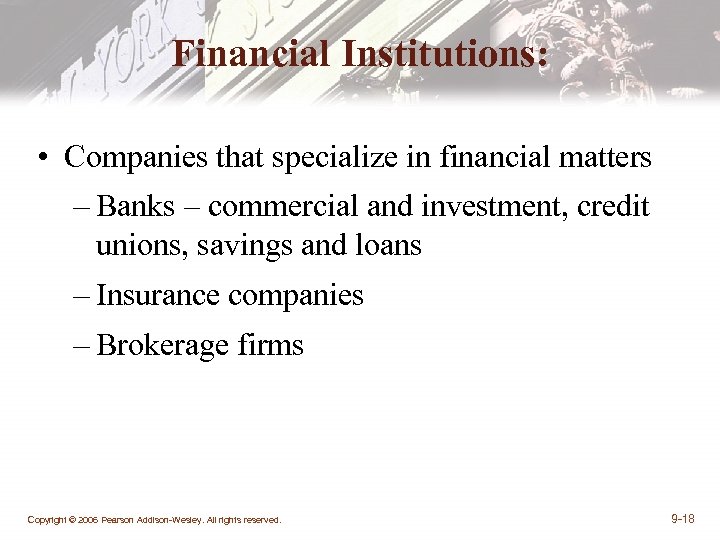 Financial Institutions:

• Companies that specialize in financial matters
– Banks – commercial and investment, credit unions, savings and loans
– Insurance companies
– Brokerage firms

Copyright © 2006 Pearson Addison-Wesley. All rights reserved.

9-18